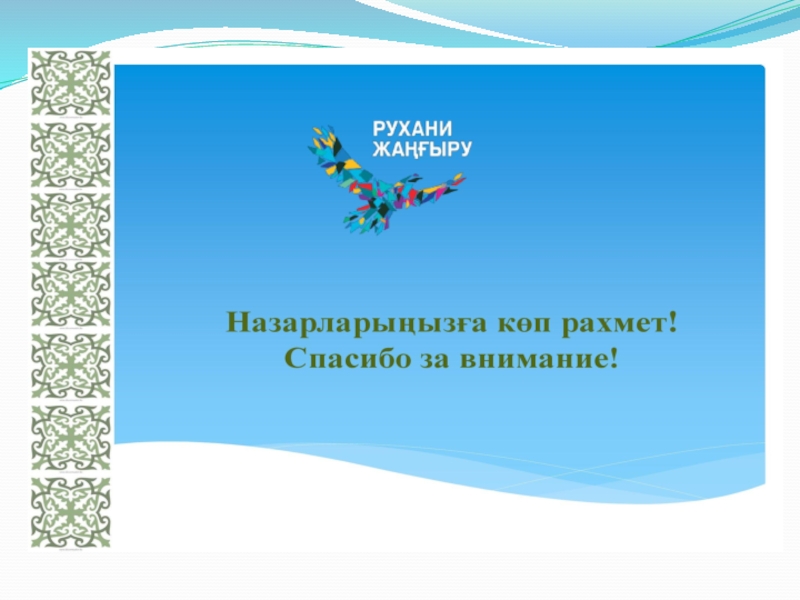 РУХАНИ
ЖАҢҒЫРУ

Назарларыңызға көп рахмет!
Спасибо за внимание!